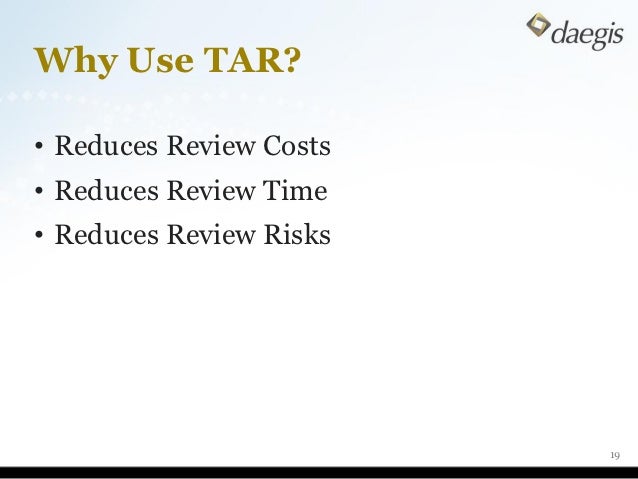 daegis

Why Use TAR?

• Reduces Review Costs
• Reduces Review Time
• Reduces Review Risks

19